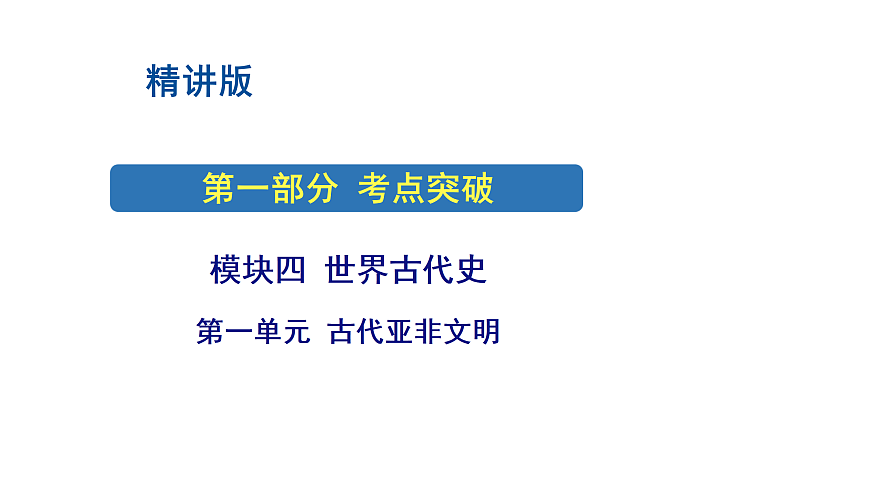 精讲版

第一部分 考点突破

模块四 世界古代史

第一单元 古代亚非文明